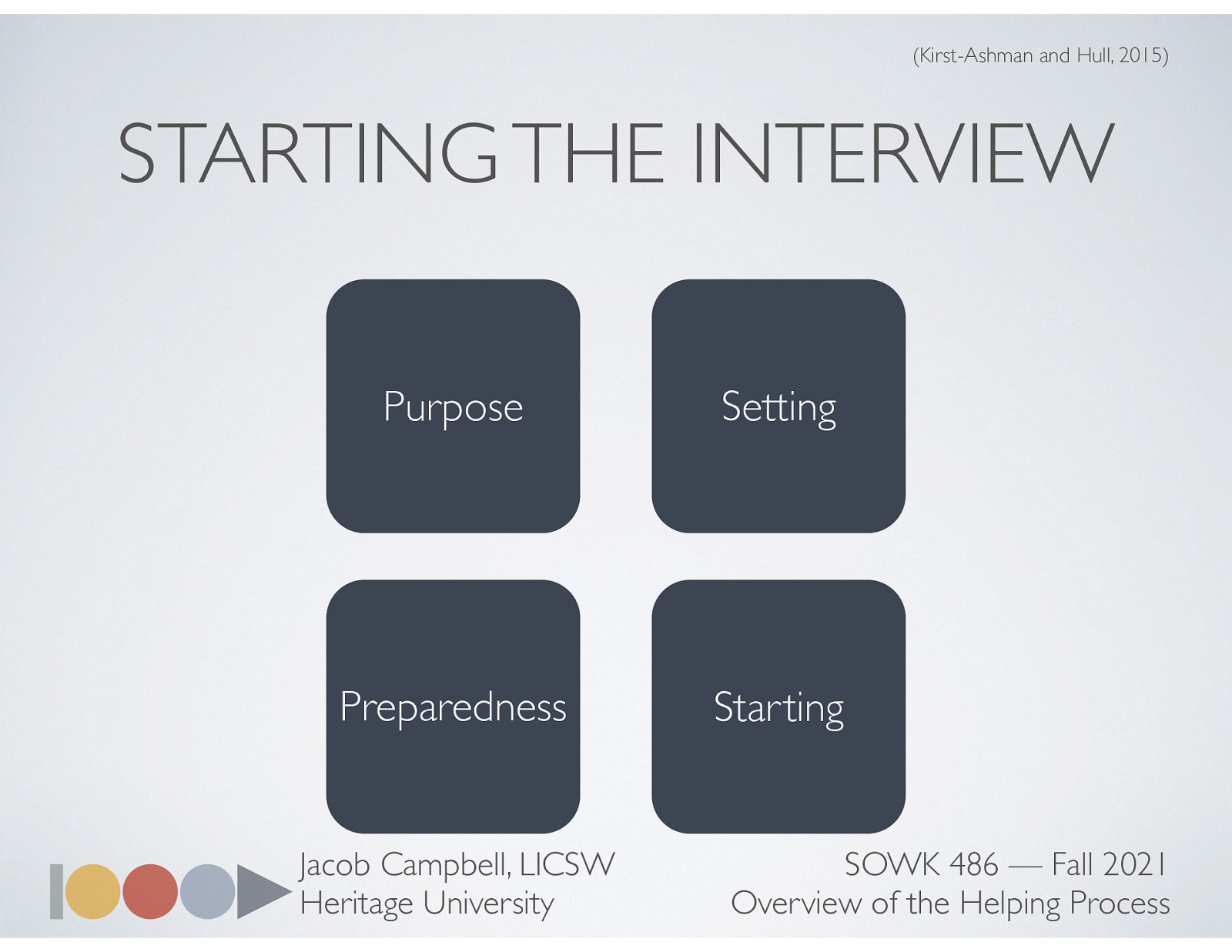 (Kirst-Ashman and Hull, 2015)

STARTING THE INTERVIEW

Purpose

Setting

Preparedness

Starting

Jacob Campbell, LICSW
Heritage University

SOWK 486 — Fall 2021
Overview of the Helping Process